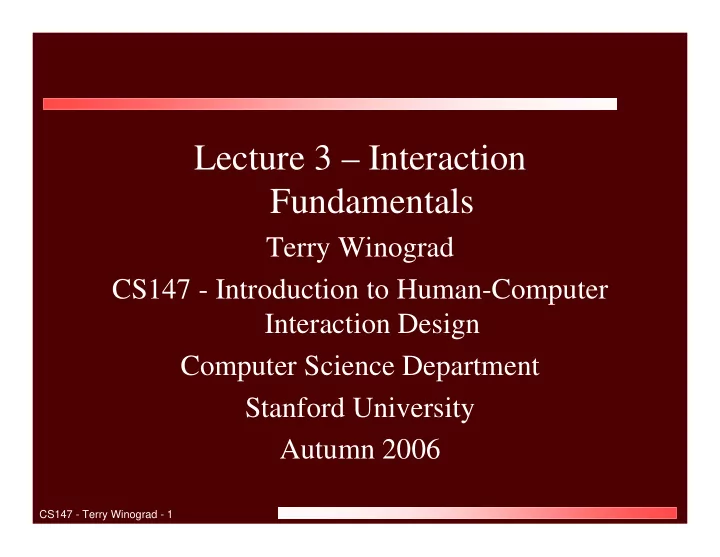 Lecture 3 – Interaction Fundamentals

Terry Winograd

CS147 - Introduction to Human-Computer Interaction Design

Computer Science Department

Stanford University

Autumn 2006

CS147 - Terry Winograd - 1